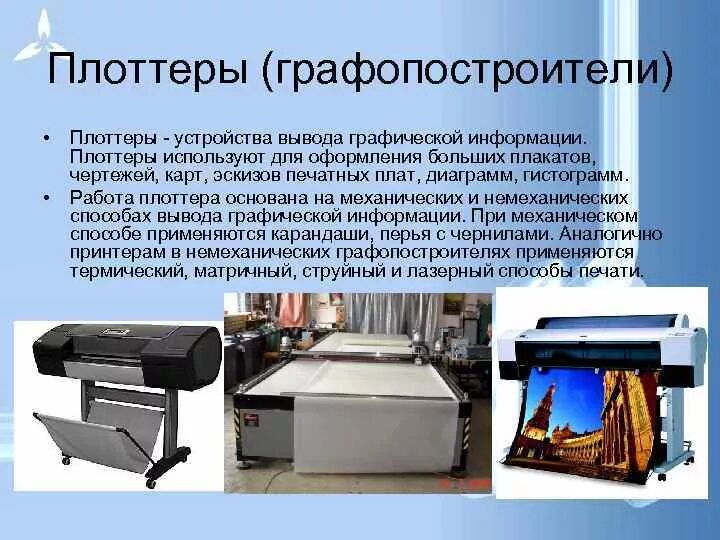 Плоттеры (графопостроители)

• Плоттеры - устройства вывода графической информации. Плоттеры используют для оформления больших плакатов, чертежей, карт, эскизов печатных плат, диаграмм, гистограмм.

• Работа плоттера основана на механических и немеханических способах вывода графической информации. При механическом способе применяются карандаши, перья с чернилами. Аналогично принтерам в немеханических графопостроителях применяются термический, матричный, струйный и лазерный способы печати.